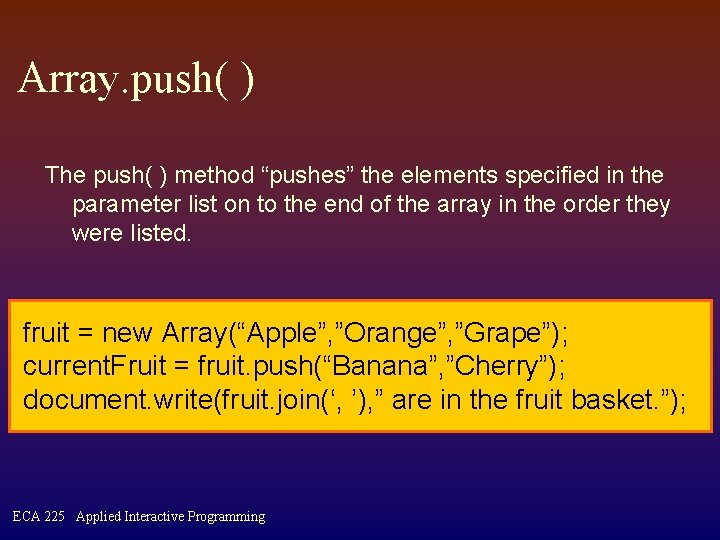 Array.push( )

The push( ) method “pushes” the elements specified in the parameter list on to the end of the array in the order they were listed.

fruit = new Array(“Apple”,”Orange”,”Grape”);
currentFruit = fruit.push(“Banana”,”Cherry”);
document.write(fruit.join(‘, ’),” are in the fruit basket.”);

ECA 225 Applied Interactive Programming